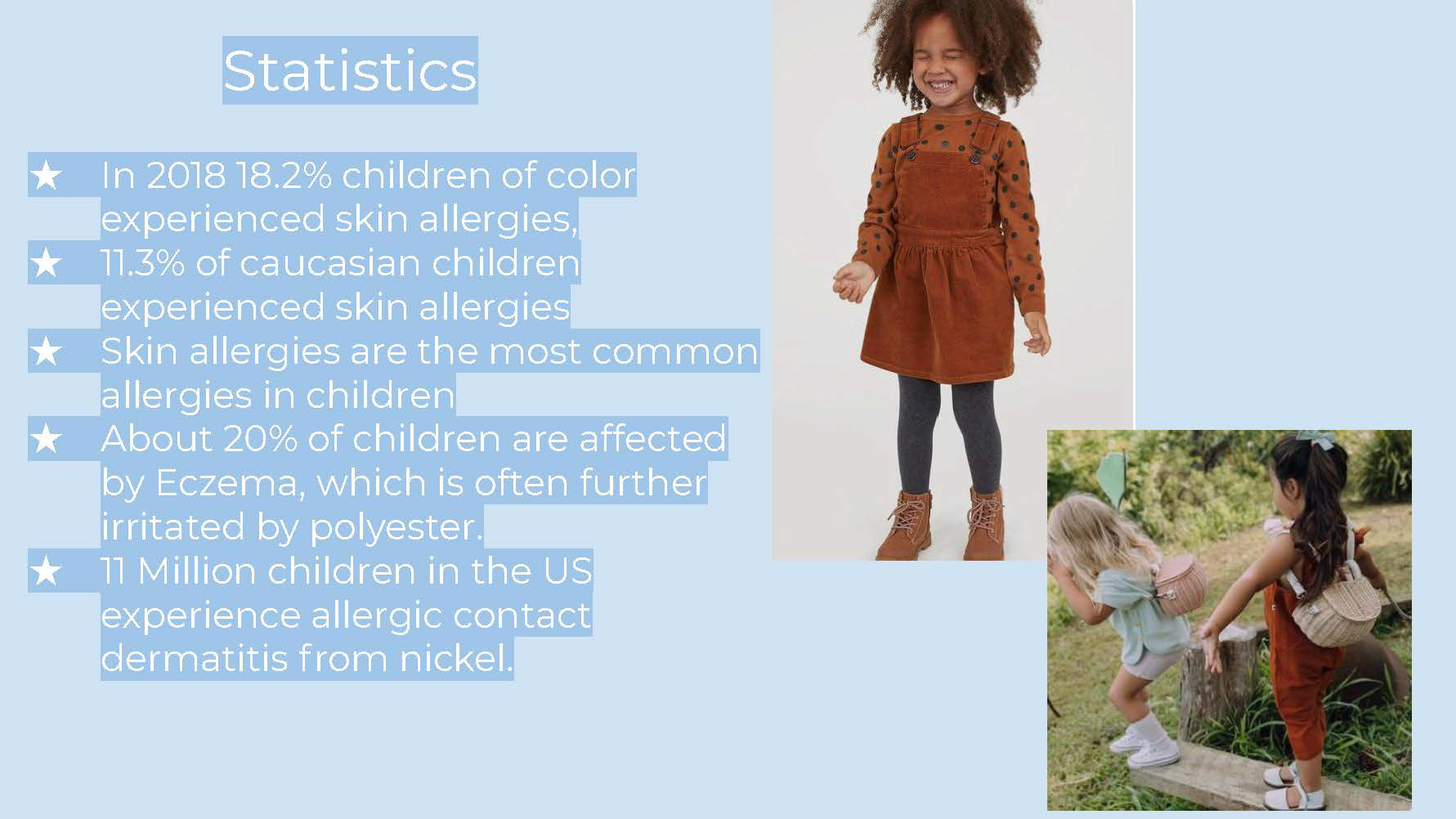 Statistics

★ In 2018 18.2% children of color experienced skin allergies,
★ 11.3% of caucasian children experienced skin allergies
★ Skin allergies are the most common allergies in children
★ About 20% of children are affected by Eczema, which is often further irritated by polyester.
★ 11 Million children in the US experience allergic contact dermatitis from nickel.